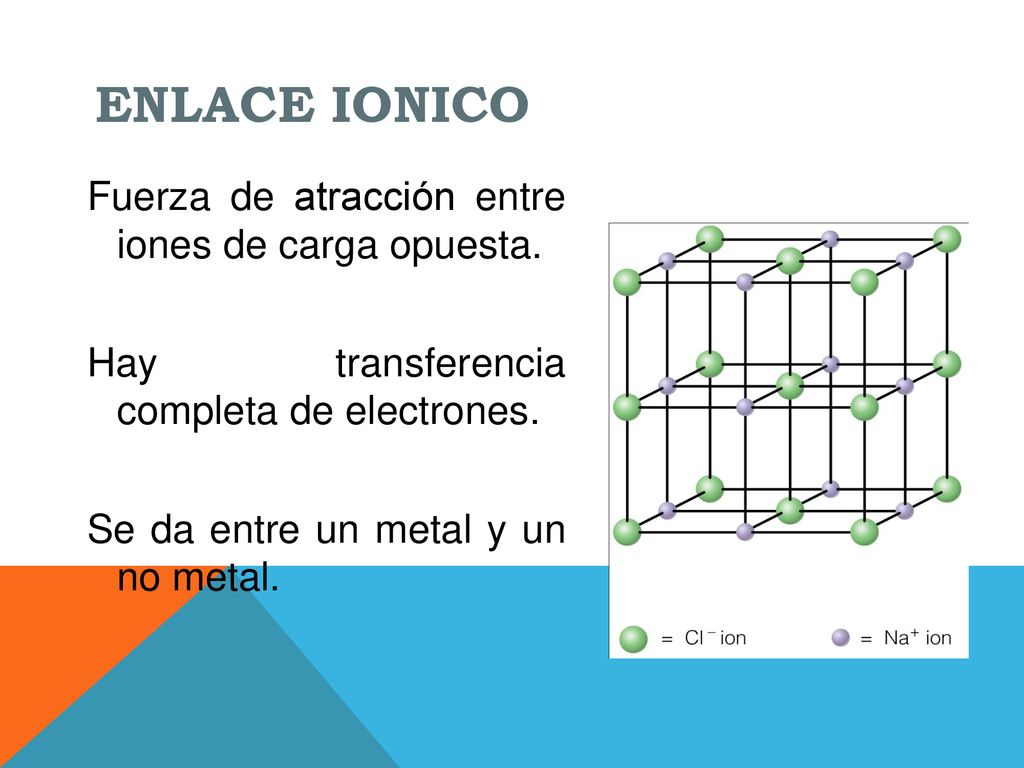 ENLACE IONICO

Fuerza de atracción entre iones de carga opuesta.

Hay transferencia completa de electrones.

Se da entre un metal y un no metal.

= $Cl^-$ ion = $Na^+$ ion